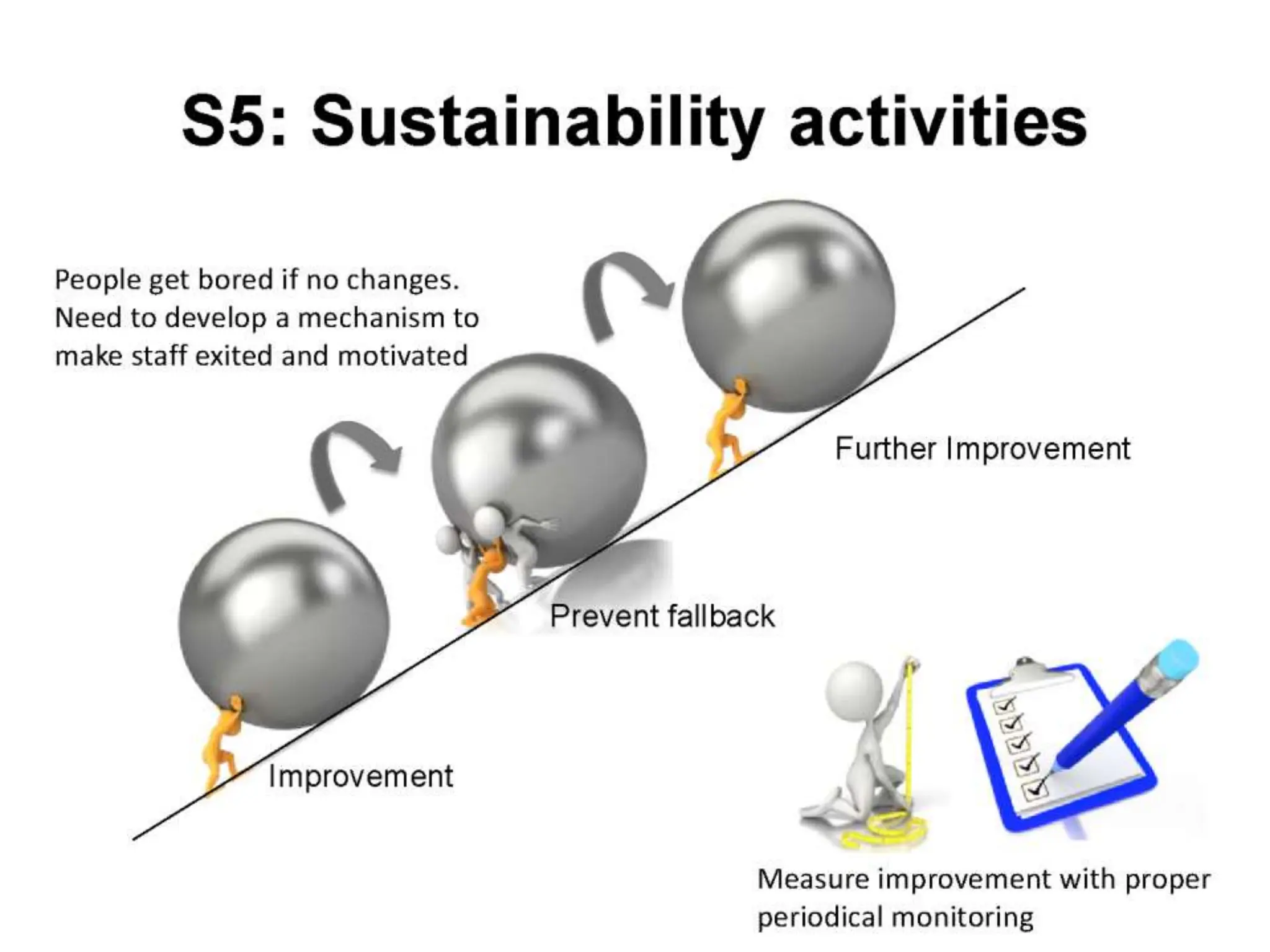 S5: Sustainability activities

People get bored if no changes. Need to develop a mechanism to make staff exited and motivated

Further Improvement

Prevent fallback

Improvement

Measure improvement with proper periodical monitoring